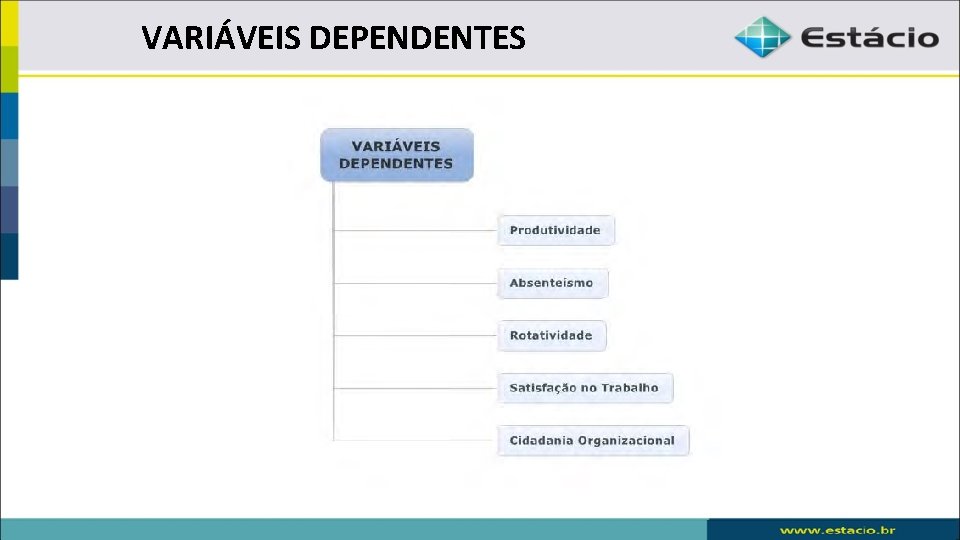 VARIÁVEIS DEPENDENTES

Estácio

VARIÁVEIS DEPENDENTES

Produtividade

Absenteísmo

Rotatividade

Satisfação no Trabalho

Cidadania Organizacional

www.estacio.br